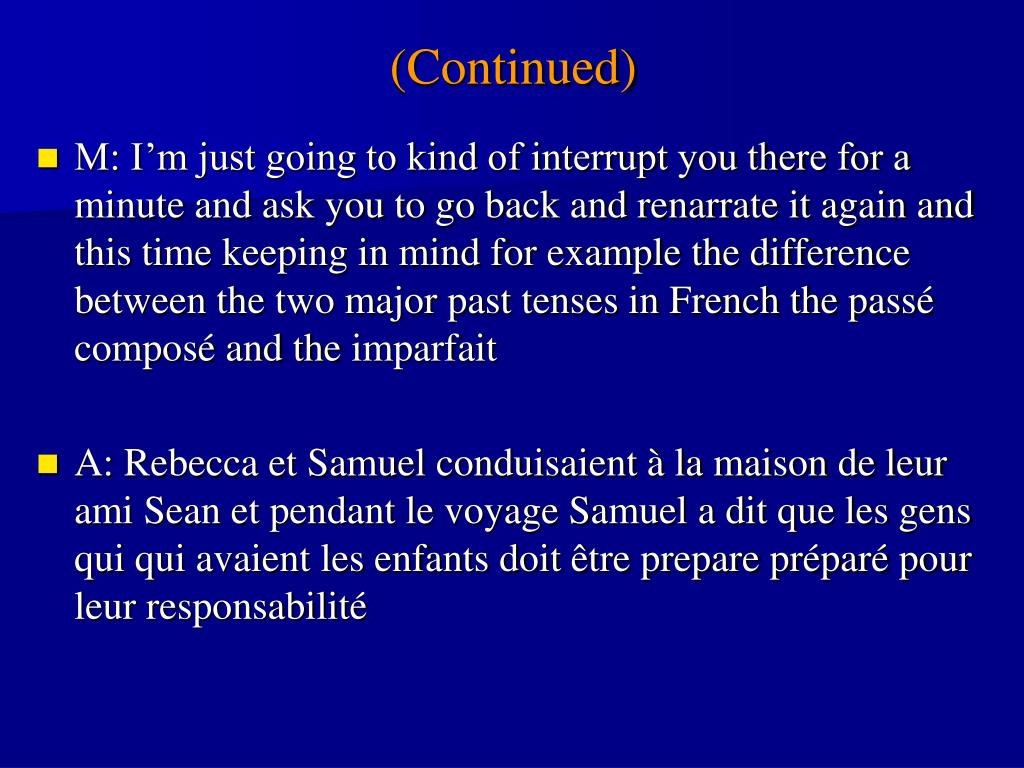 (Continued)

M: I’m just going to kind of interrupt you there for a minute and ask you to go back and renarrate it again and this time keeping in mind for example the difference between the two major past tenses in French the passé composé and the imparfait

A: Rebecca et Samuel conduisaient à la maison de leur ami Sean et pendant le voyage Samuel a dit que les gens qui qui avaient les enfants doit être prepare préparé pour leur responsabilité